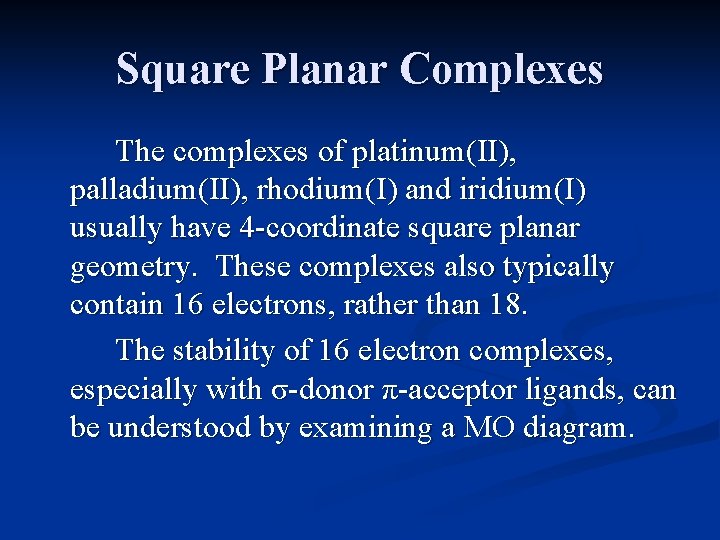 Square Planar Complexes

The complexes of platinum(II), palladium(II), rhodium(I) and iridium(I) usually have 4-coordinate square planar geometry. These complexes also typically contain 16 electrons, rather than 18.

The stability of 16 electron complexes, especially with σ-donor π-acceptor ligands, can be understood by examining a MO diagram.